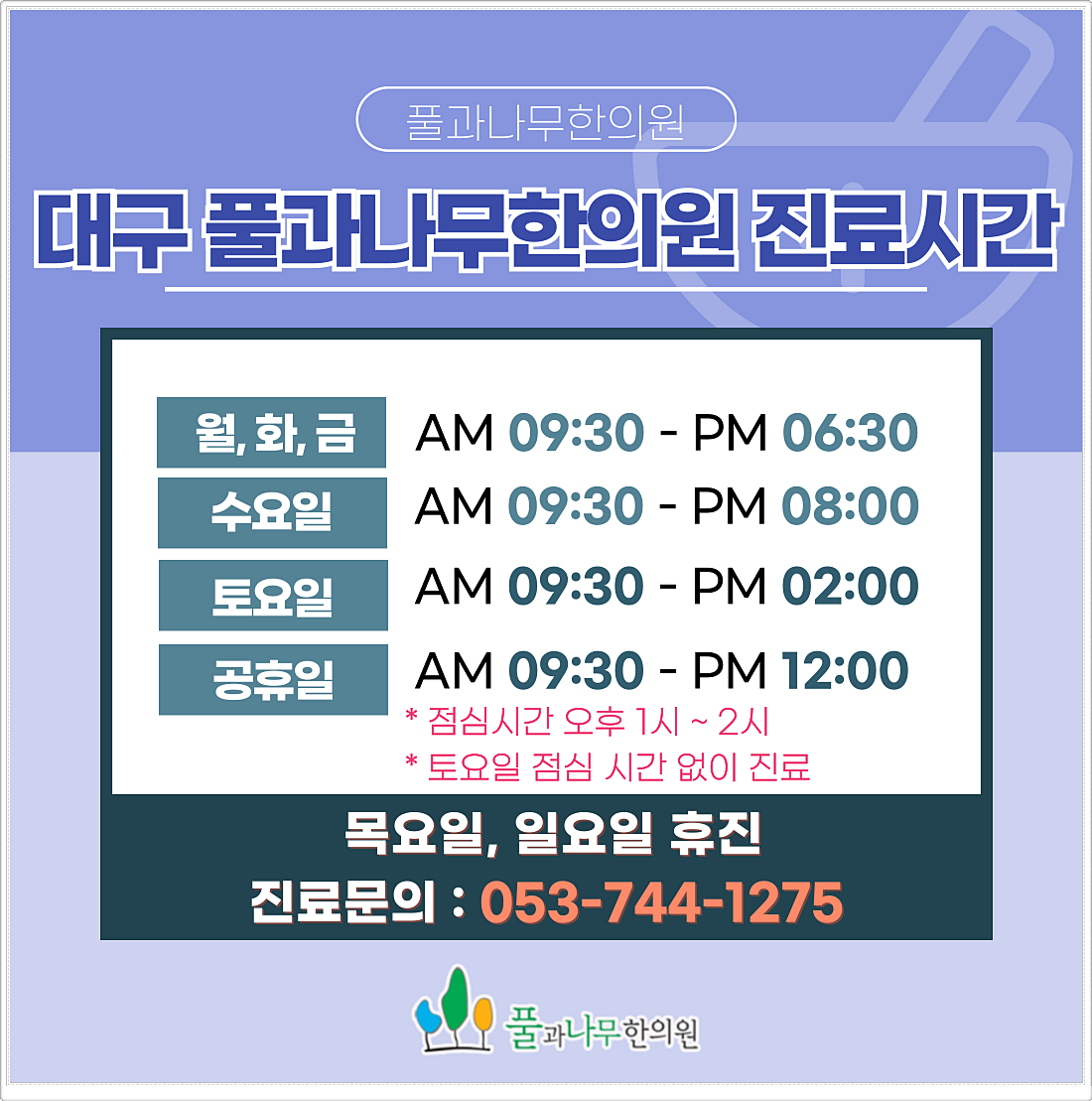 풀과나무한의원

대구 풀과나무한의원 진료시간

| 월, 화, 금 | AM 09:30 - PM 06:30 |
|---|---|
| 수요일 | AM 09:30 - PM 08:00 |
| 토요일 | AM 09:30 - PM 02:00 |
| 공휴일 | AM 09:30 - PM 12:00 |

* 점심시간 오후 1시 ~ 2시
* 토요일 점심 시간 없이 진료

목요일, 일요일 휴진
진료문의 : 053-744-1275

풀과나무한의원